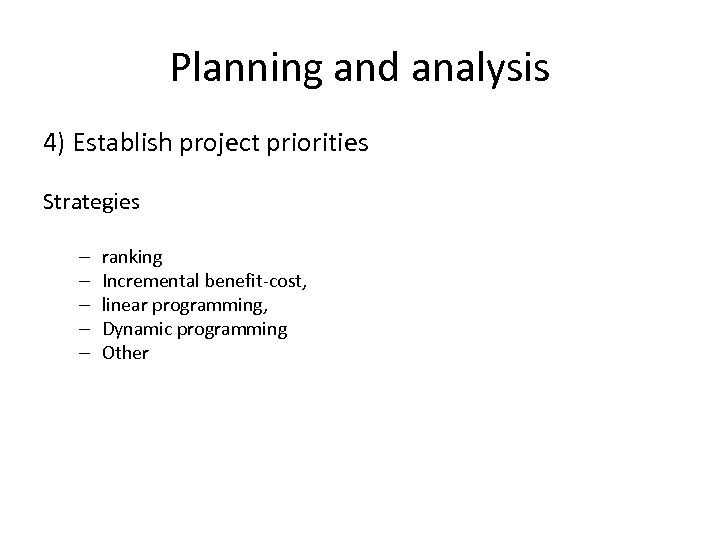 Planning and analysis

4) Establish project priorities

Strategies

– ranking
– Incremental benefit-cost,
– linear programming,
– Dynamic programming
– Other